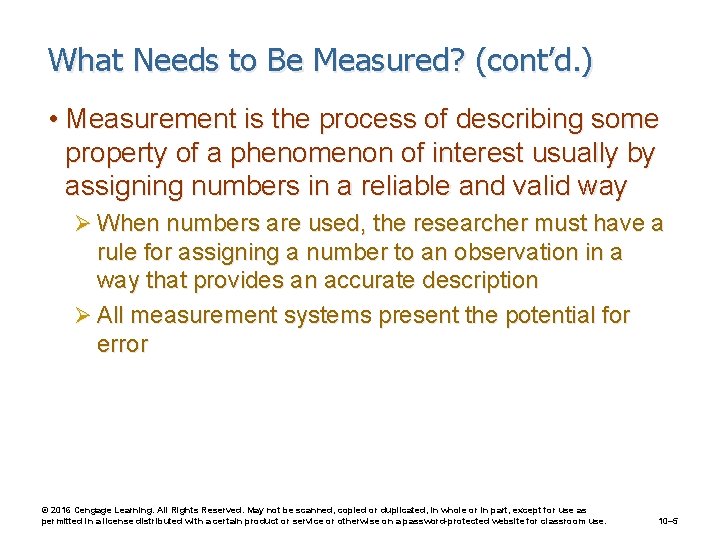 What Needs to Be Measured? (cont'd.)

• Measurement is the process of describing some property of a phenomenon of interest usually by assigning numbers in a reliable and valid way

➢ When numbers are used, the researcher must have a rule for assigning a number to an observation in a way that provides an accurate description

➢ All measurement systems present the potential for error

© 2016 Cengage Learning. All Rights Reserved. May not be scanned, copied or duplicated, in whole or in part, except for use as permitted in a license distributed with a certain product or service or otherwise on a password-protected website for classroom use.

10–5